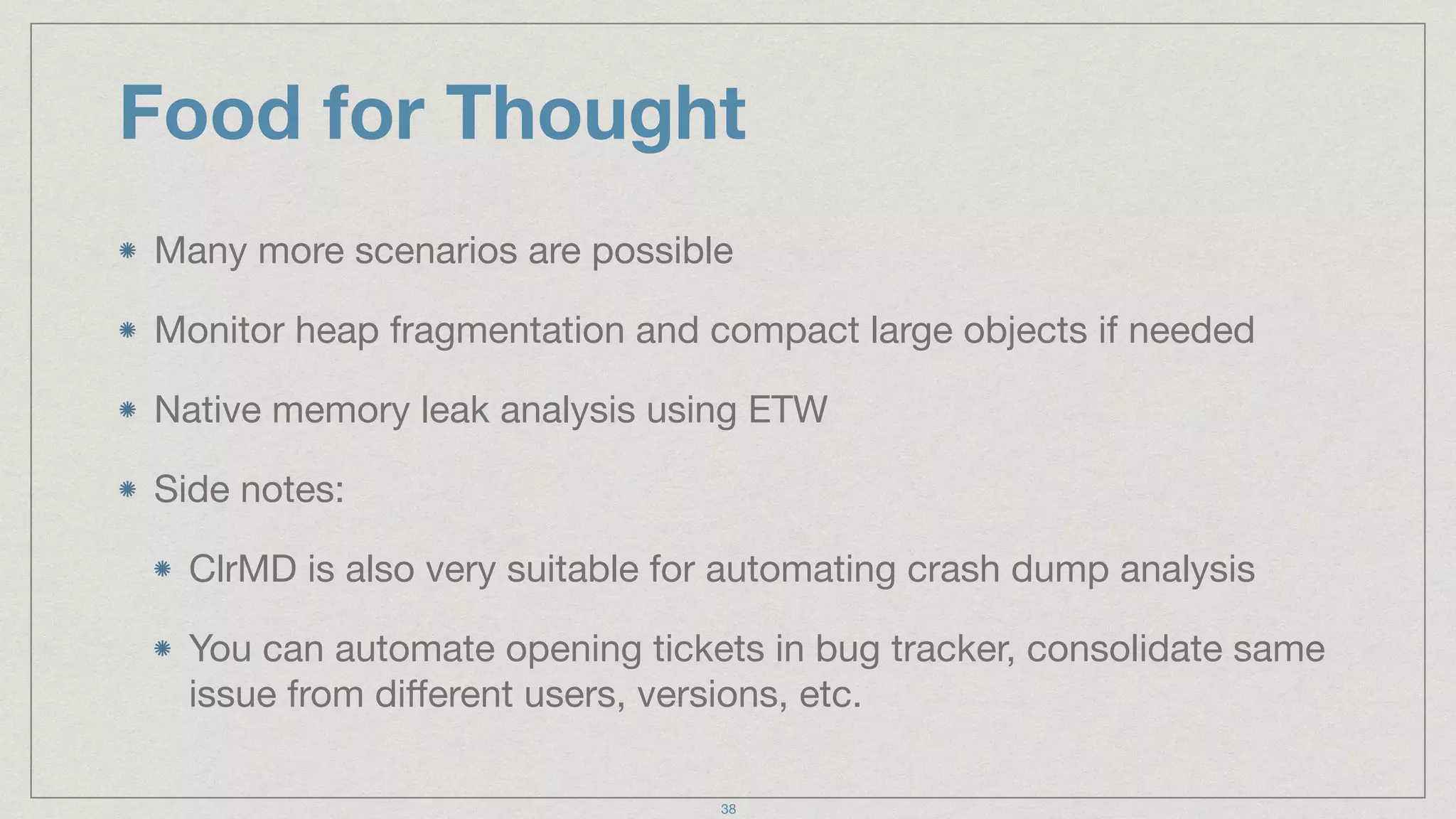 Food for Thought

Many more scenarios are possible

Monitor heap fragmentation and compact large objects if needed

Native memory leak analysis using ETW

Side notes:

ClrMD is also very suitable for automating crash dump analysis

You can automate opening tickets in bug tracker, consolidate same issue from different users, versions, etc.

38